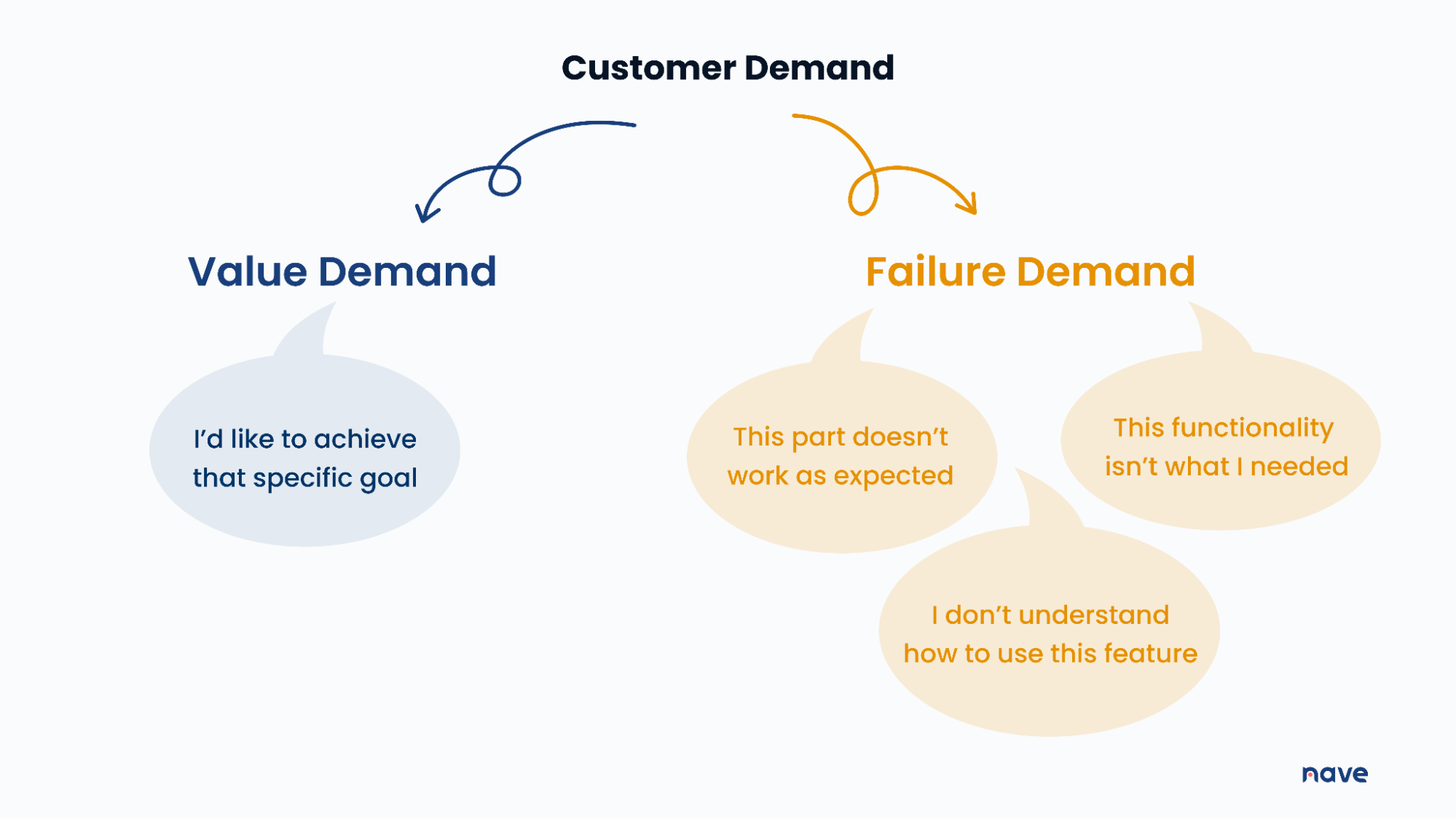 Customer Demand

Value Demand

I'd like to achieve that specific goal

Failure Demand

This part doesn't work as expected

This functionality isn't what I needed

I don't understand how to use this feature

nave